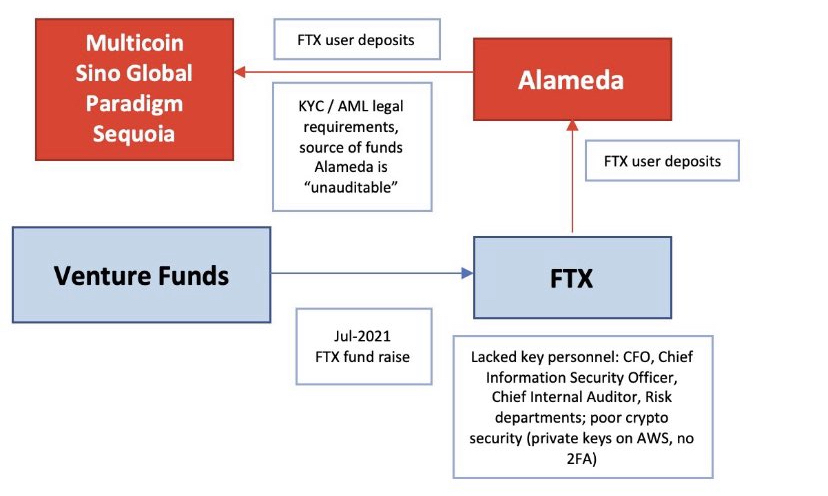 Multicoin
Sino Global
Paradigm
Sequoia

FTX user deposits

Alameda

KYC / AML legal requirements, source of funds Alameda is "unauditable"

FTX user deposits

Venture Funds

FTX

Jul-2021
FTX fund raise

Lacked key personnel: CFO, Chief Information Security Officer, Chief Internal Auditor, Risk departments; poor crypto security (private keys on AWS, no 2FA)